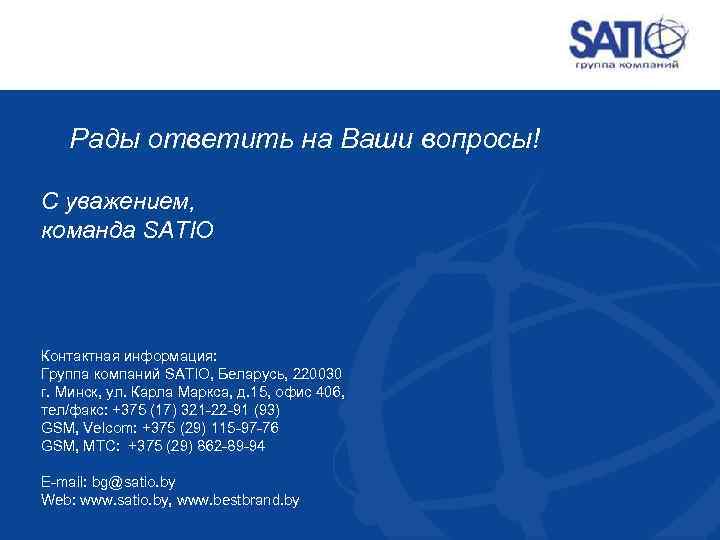 SATIO
группа компаний

Рады ответить на Ваши вопросы!

С уважением,
команда SATIO

Контактная информация:
Группа компаний SATIO, Беларусь, 220030
г. Минск, ул. Карла Маркса, д.15, офис 406,
тел/факс: +375 (17) 321-22-91 (93)
GSM, Velcom: +375 (29) 115-97-76
GSM, МТС: +375 (29) 862-89-94

E-mail: bg@satio.by
Web: www.satio.by, www.bestbrand.by